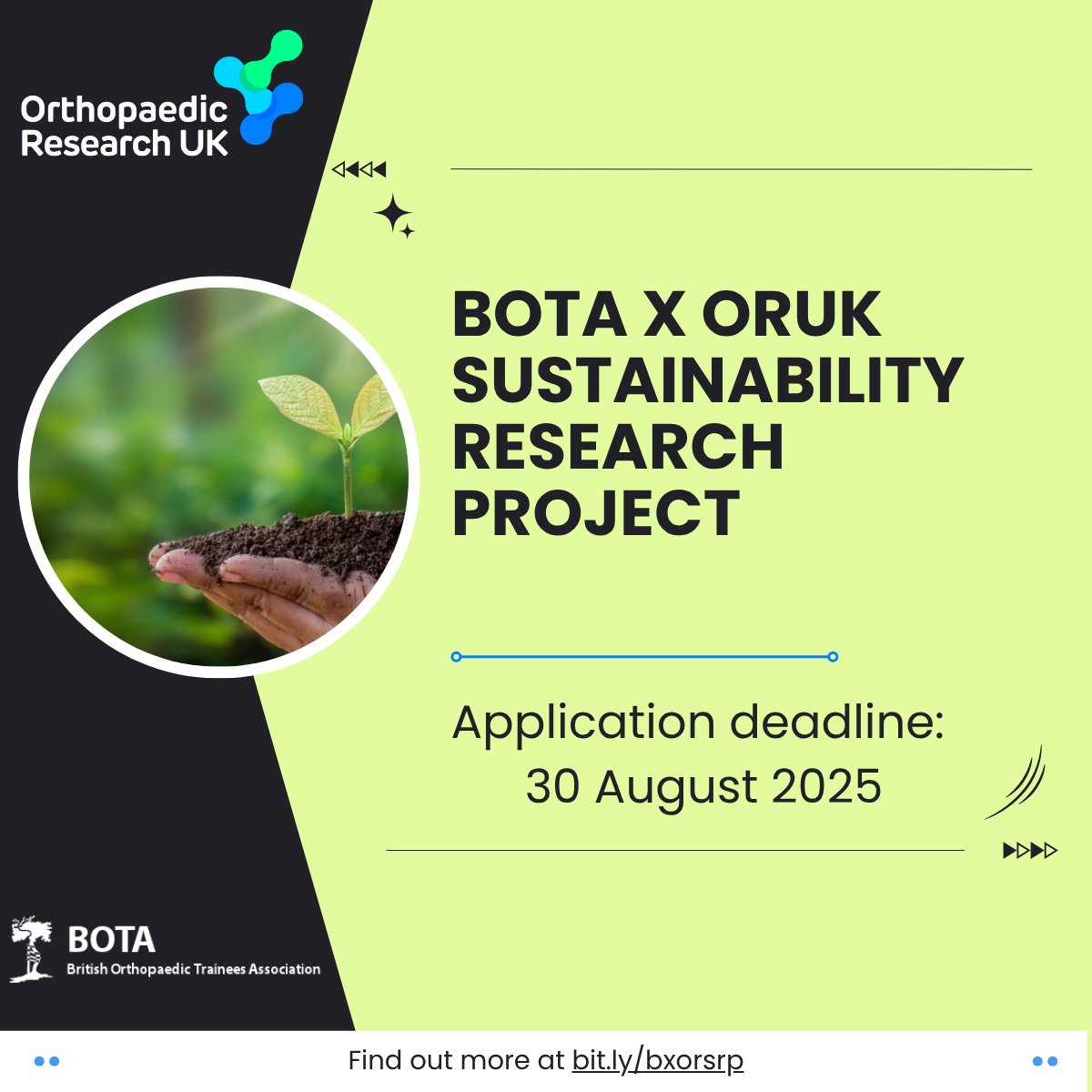 Orthopaedic Research UK

BOTA X ORUK SUSTAINABILITY RESEARCH PROJECT

Application deadline: 30 August 2025

BOTA
British Orthopaedic Trainees Association

Find out more at bit.ly/bxorsrp